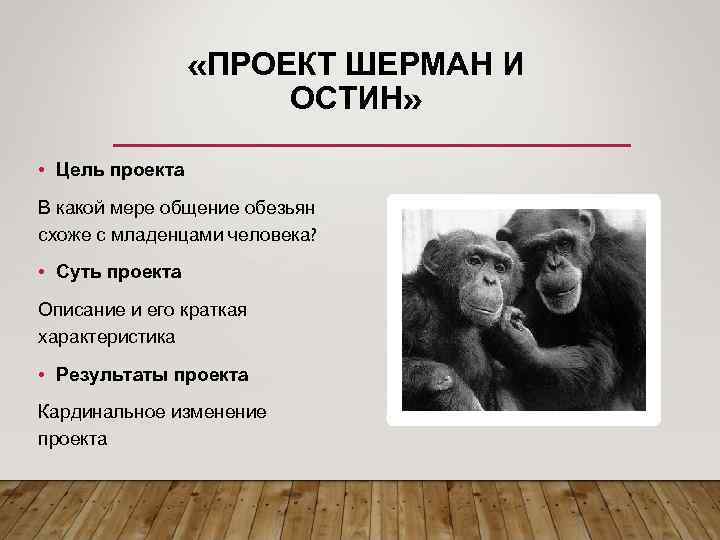 «ПРОЕКТ ШЕРМАН И ОСТИН»

• Цель проекта

В какой мере общение обезьян схоже с младенцами человека?

• Суть проекта

Описание и его краткая характеристика

• Результаты проекта

Кардинальное изменение проекта